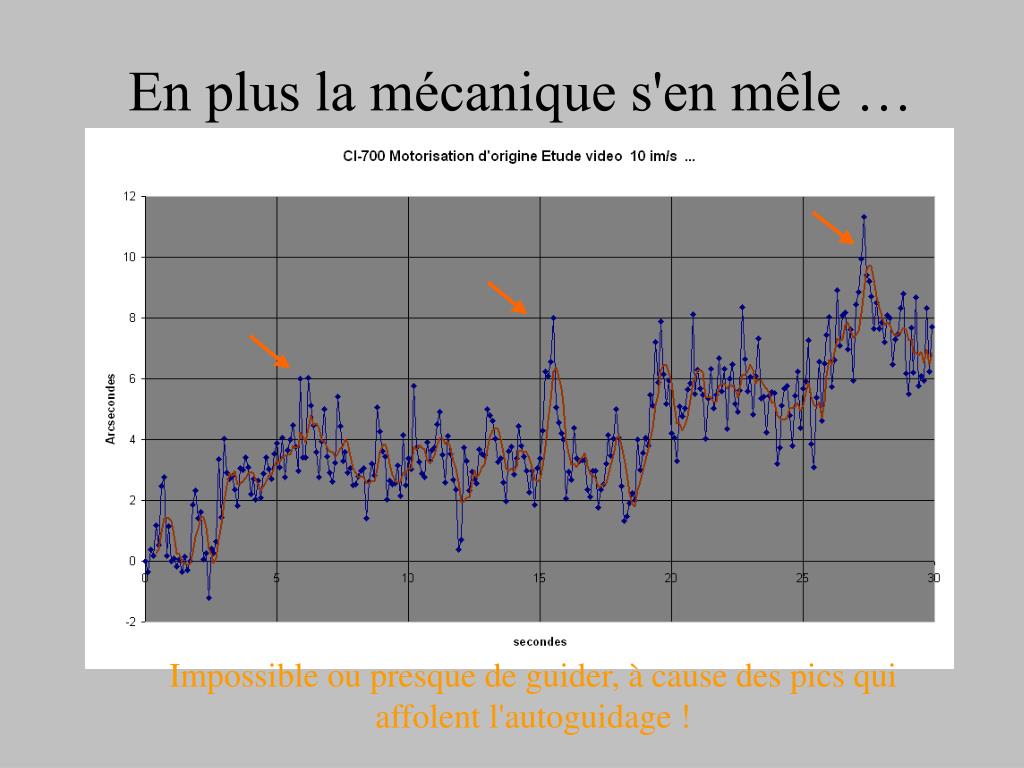 En plus la mécanique s'en mêle …

CI-700 Motorisation d'origine Etude video 10 im/s ...

12
10
8
6
4
2
0
-2

Arcsecondes

0
5
10
15
20
25
30

secondes

Impossible ou presque de guider, à cause des pics qui affolent l'autoguidage !